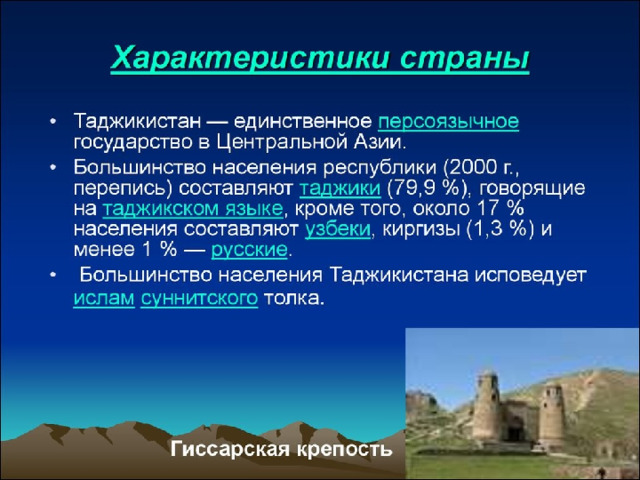 Характеристики страны

• Таджикистан — единственное персоязычное государство в Центральной Азии.

• Большинство населения республики (2000 г., перепись) составляют таджики (79,9 %), говорящие на таджикском языке, кроме того, около 17 % населения составляют узбеки, киргизы (1,3 %) и менее 1 % — русские.

• Большинство населения Таджикистана исповедует ислам суннитского толка.

Гиссарская крепость